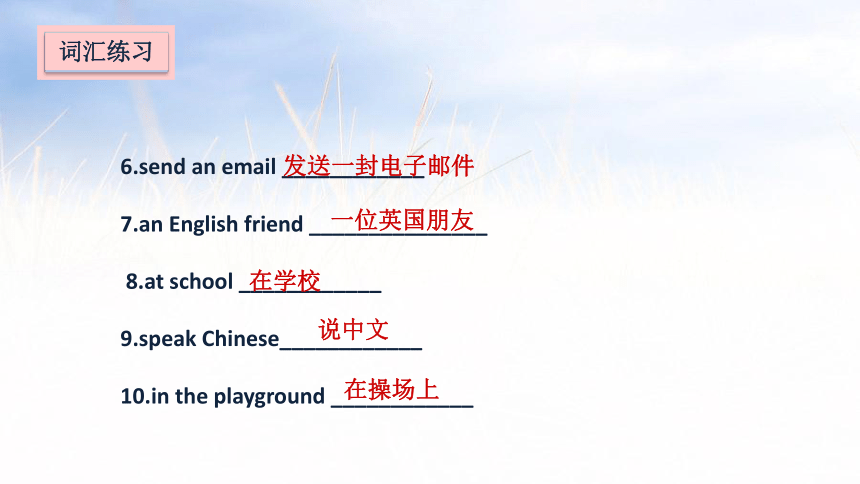 词汇练习

6.send an email 发送一封电子邮件

7.an English friend 一位英国朋友

8.at school 在学校

9.speak Chinese 说中文

10.in the playground 在操场上